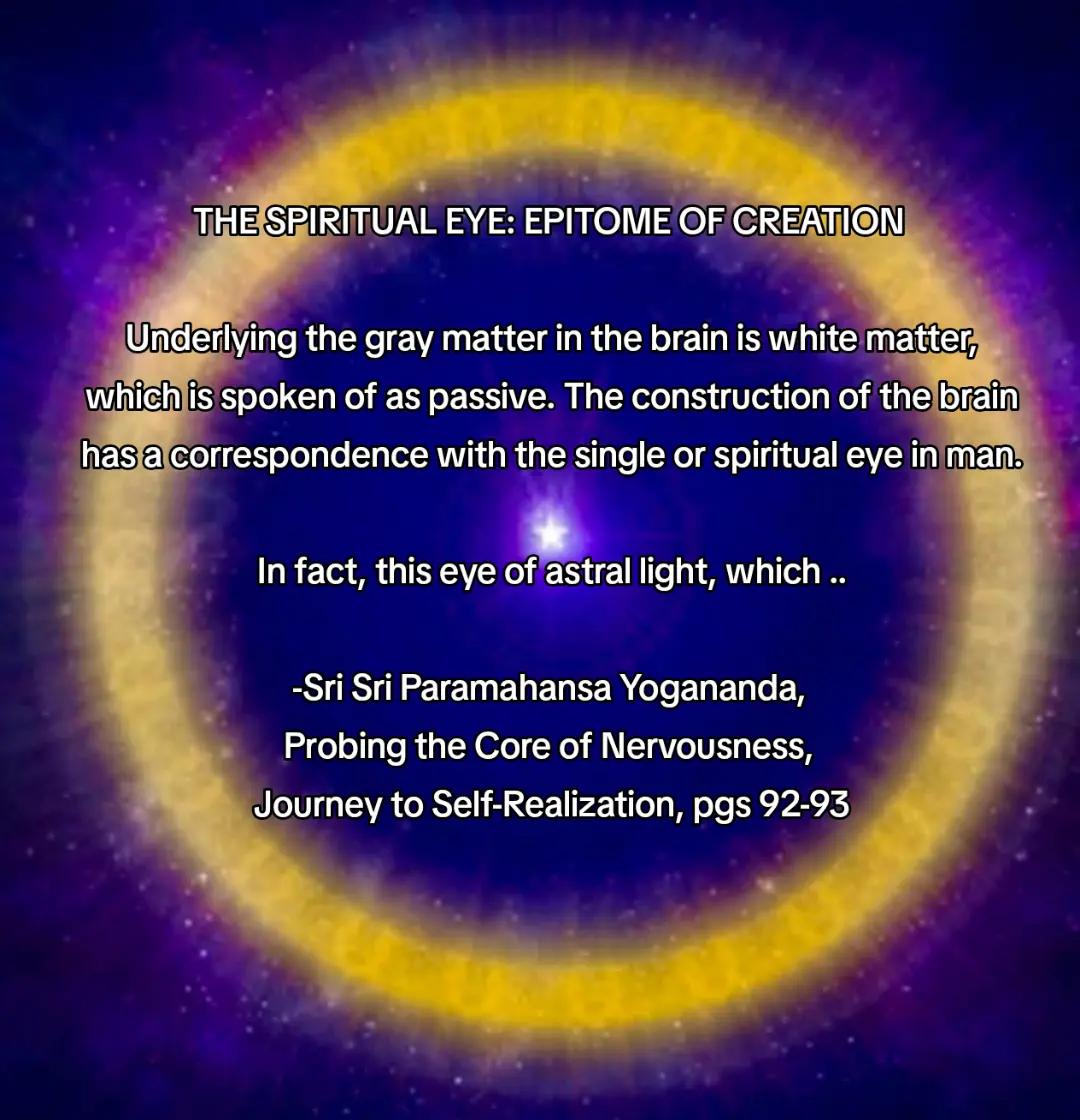 THE SPIRITUAL EYE: EPITOME OF CREATION

Underlying the gray matter in the brain is white matter, which is spoken of as passive. The construction of the brain has a correspondence with the single or spiritual eye in man.

In fact, this eye of astral light, which ..

-Sri Sri Paramahansa Yogananda,
Probing the Core of Nervousness,
Journey to Self-Realization, pgs 92-93